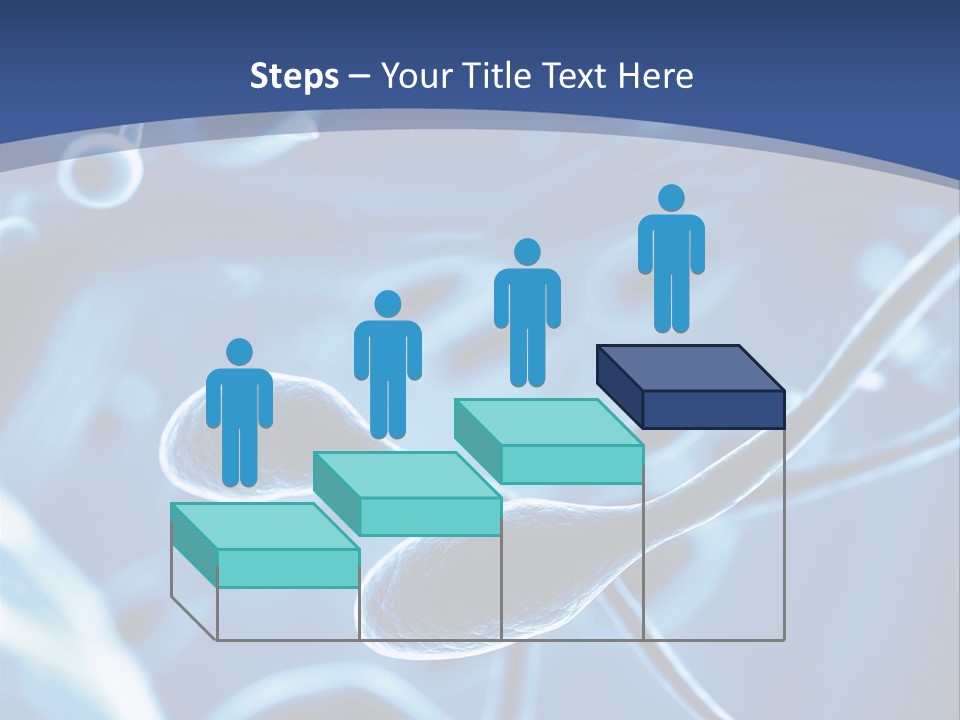 Steps – Your Title Text Here